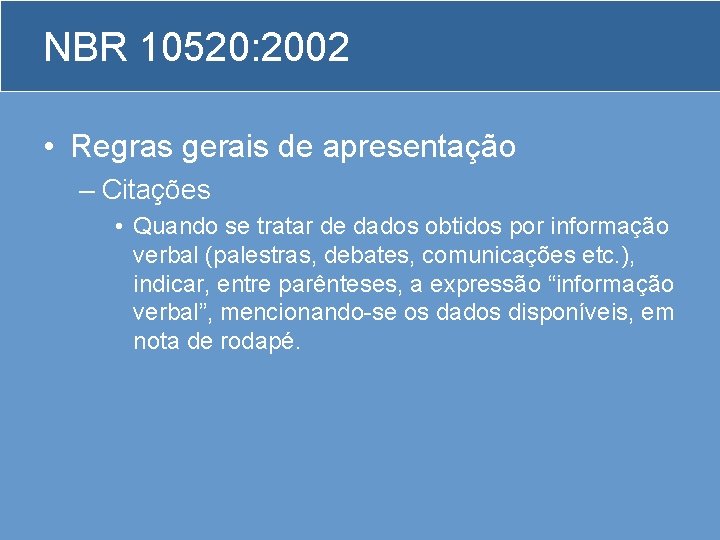 NBR 10520:2002

• Regras gerais de apresentação

– Citações

• Quando se tratar de dados obtidos por informação verbal (palestras, debates, comunicações etc.), indicar, entre parênteses, a expressão “informação verbal”, mencionando-se os dados disponíveis, em nota de rodapé.